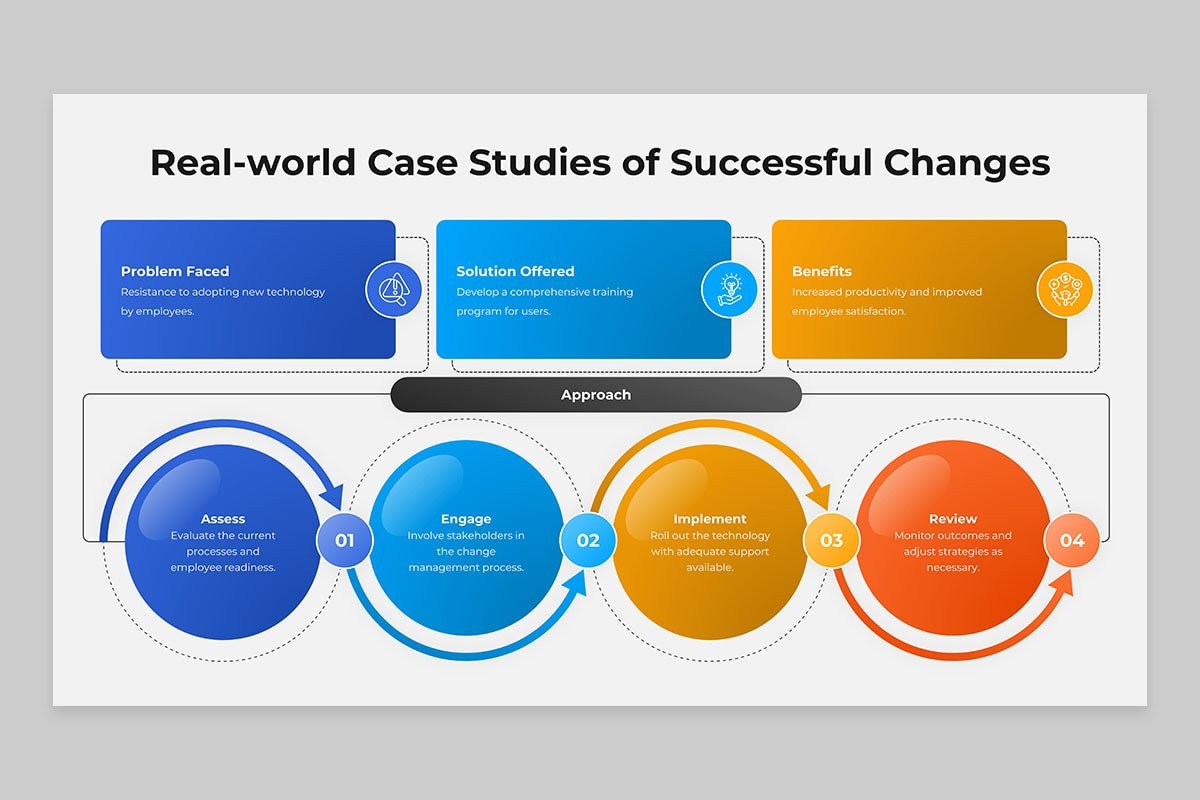 Real-world Case Studies of Successful Changes

Problem Faced
Resistance to adopting new technology by employees.

Solution Offered
Develop a comprehensive training program for users.

Benefits
Increased productivity and improved employee satisfaction.

Approach

Assess
Evaluate the current processes and employee readiness.

01

Engage
Involve stakeholders in the change management process.

02

Implement
Roll out the technology with adequate support available.

03

Review
Monitor outcomes and adjust strategies as necessary.

04